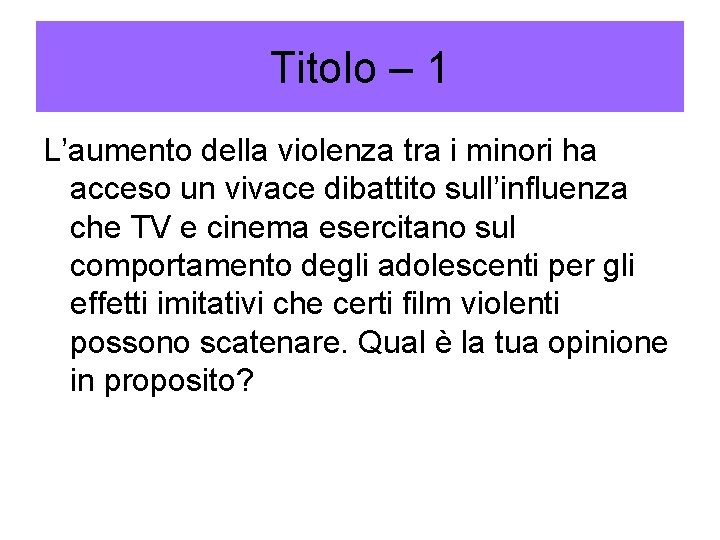 Titolo – 1

L’aumento della violenza tra i minori ha acceso un vivace dibattito sull’influenza che TV e cinema esercitano sul comportamento degli adolescenti per gli effetti imitativi che certi film violenti possono scatenare. Qual è la tua opinione in proposito?